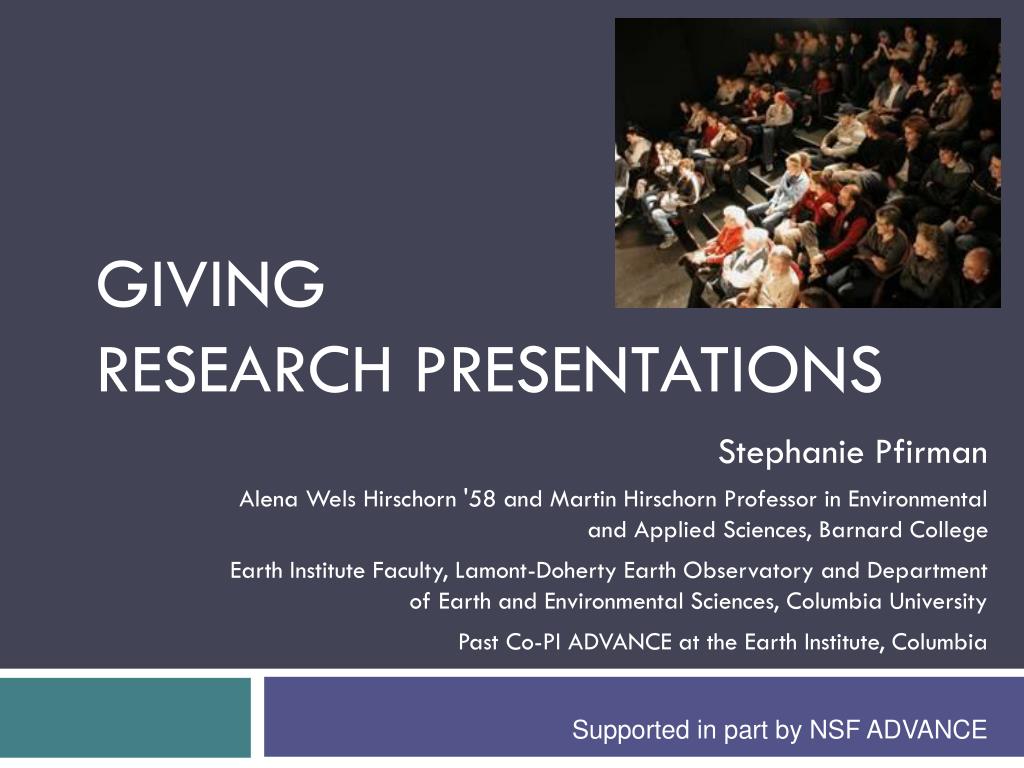 GIVING
RESEARCH PRESENTATIONS

Stephanie Pfirman

Alena Wels Hirschorn '58 and Martin Hirschorn Professor in Environmental and Applied Sciences, Barnard College

Earth Institute Faculty, Lamont-Doherty Earth Observatory and Department of Earth and Environmental Sciences, Columbia University

Past Co-PI ADVANCE at the Earth Institute, Columbia

Supported in part by NSF ADVANCE